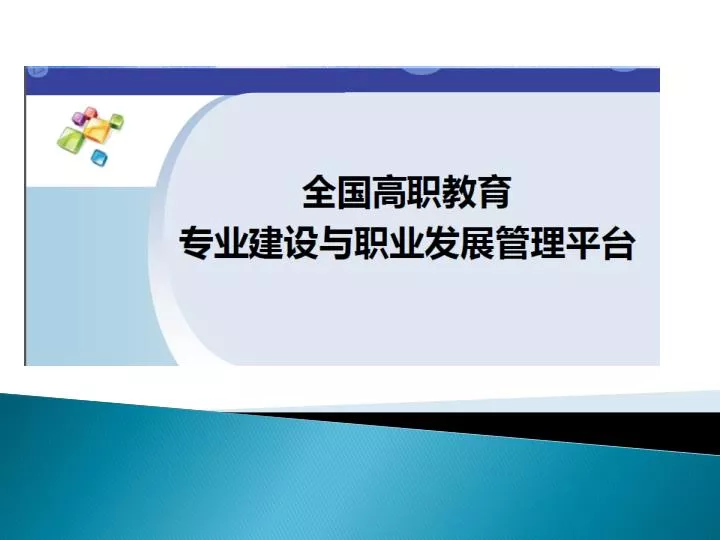 全国高职教育
专业建设与职业发展管理平台